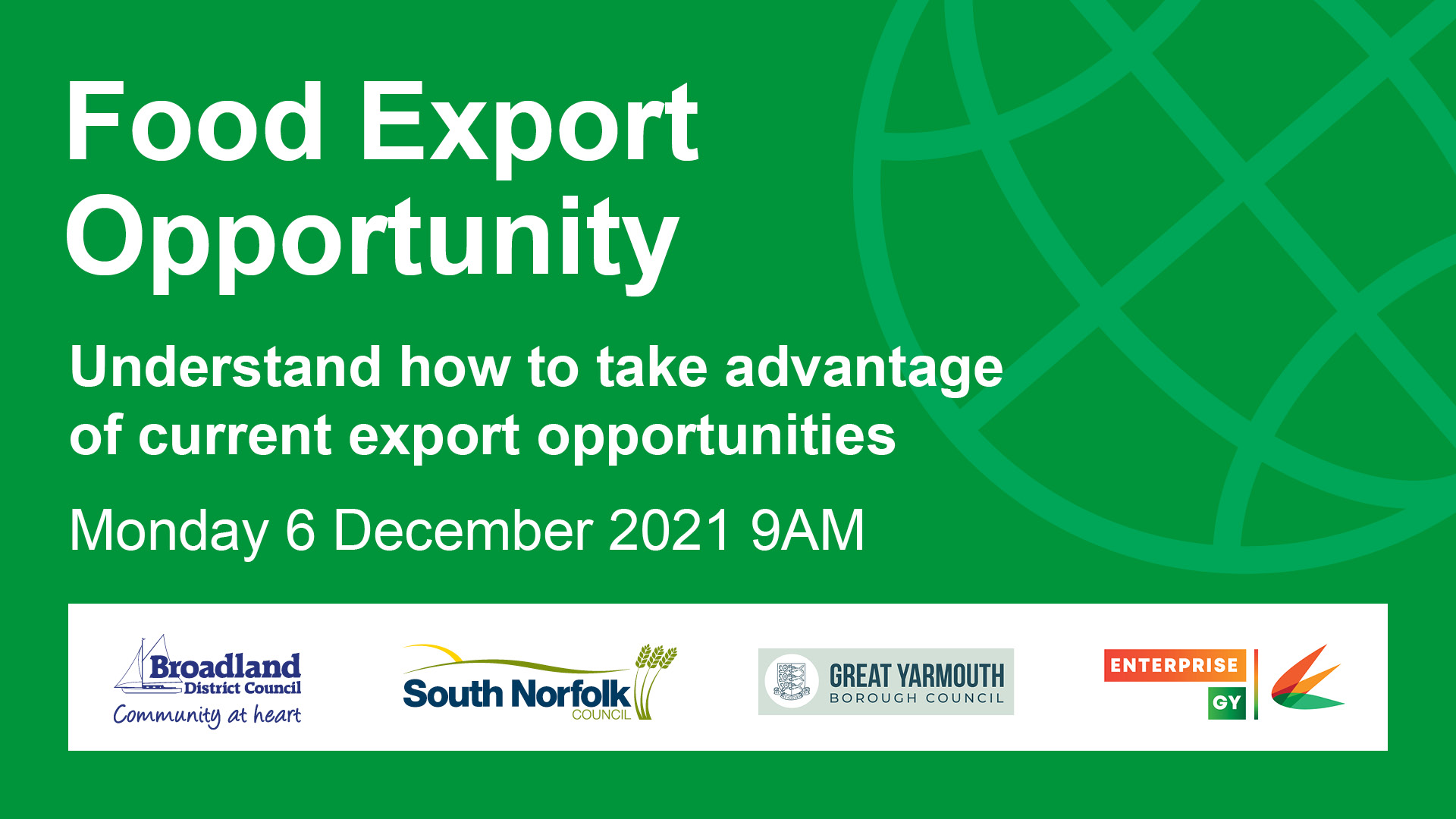 Food Export Opportunity

Understand how to take advantage of current export opportunities

Monday 6 December 2021 9AM

Broadland District Council
Community at heart

South Norfolk COUNCIL

GREAT YARMOUTH
BOROUGH COUNCIL

ENTERPRISE
GY